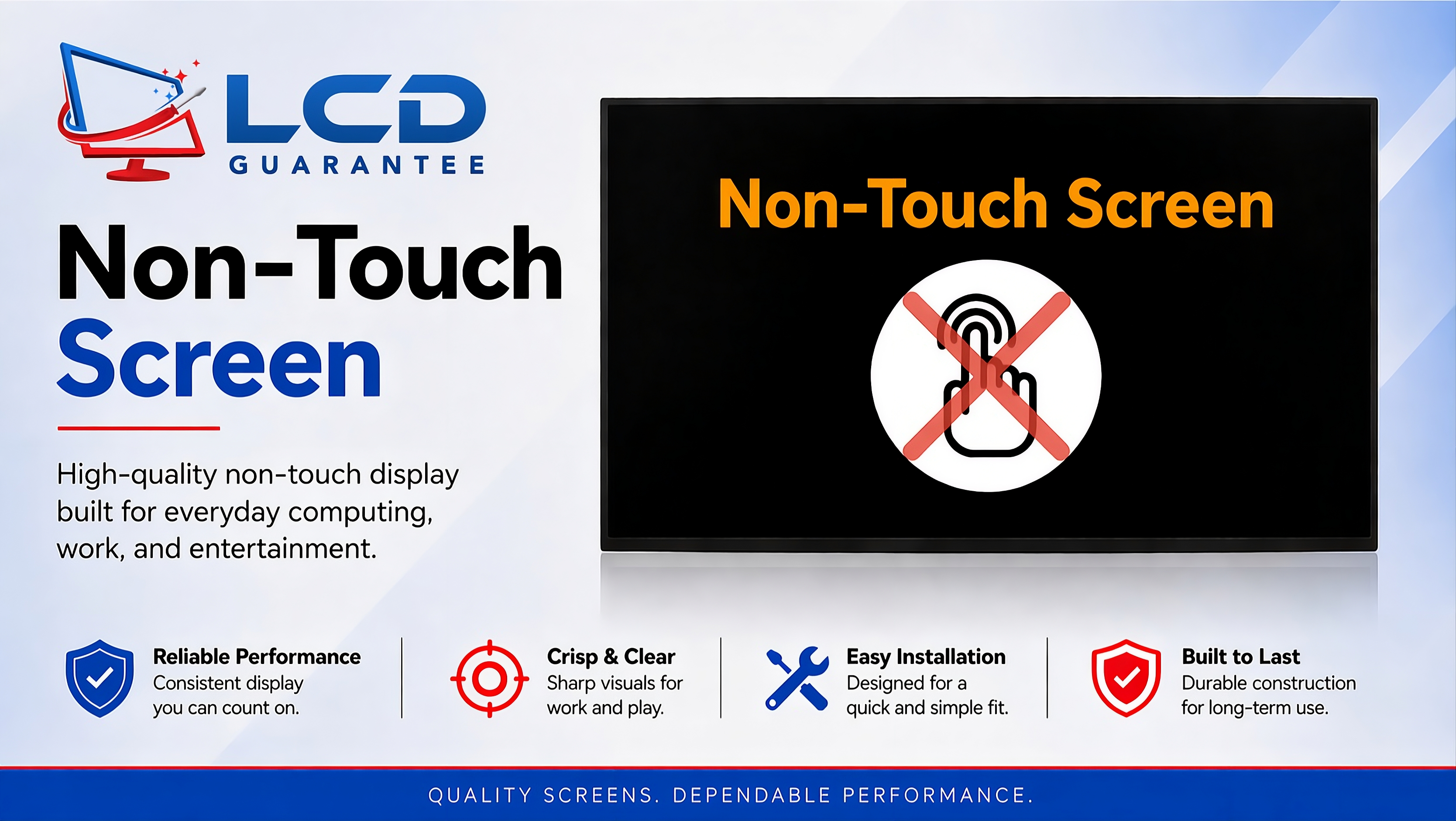 LCD
GUARANTEE

Non-Touch Screen

High-quality non-touch display built for everyday computing, work, and entertainment.

Non-Touch Screen

Reliable Performance
Consistent display you can count on.

Crisp & Clear
Sharp visuals for work and play.

Easy Installation
Designed for a quick and simple fit.

Built to Last
Durable construction for long-term use.

QUALITY SCREENS. DEPENDABLE PERFORMANCE.